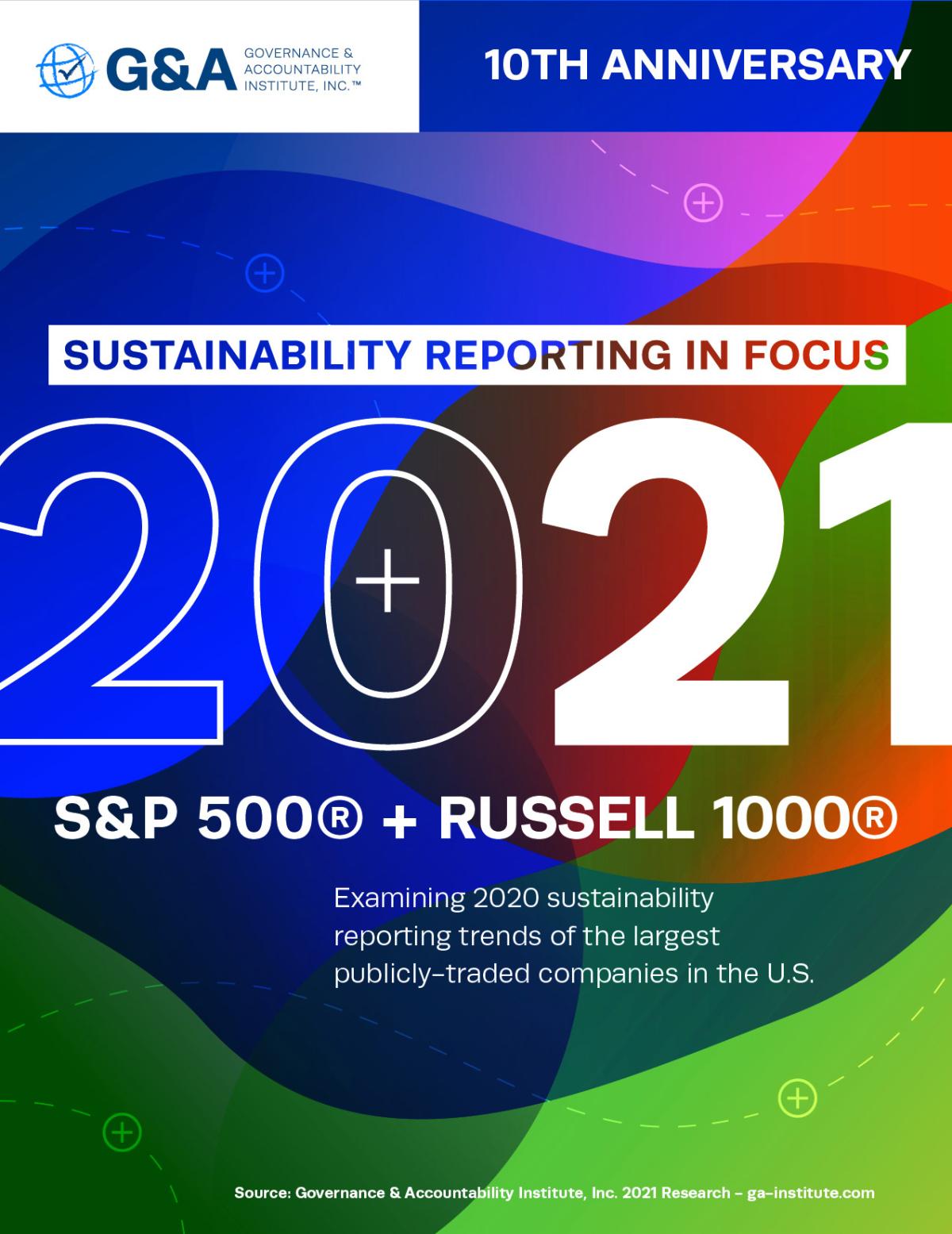 G&A GOVERNANCE & ACCOUNTABILITY INSTITUTE, INC.™

10TH ANNIVERSARY

SUSTAINABILITY REPORTING IN FOCUS

2021

S&P 500® + RUSSELL 1000®

Examining 2020 sustainability reporting trends of the largest publicly-traded companies in the U.S.

Source: Governance & Accountability Institute, Inc. 2021 Research – ga-institute.com